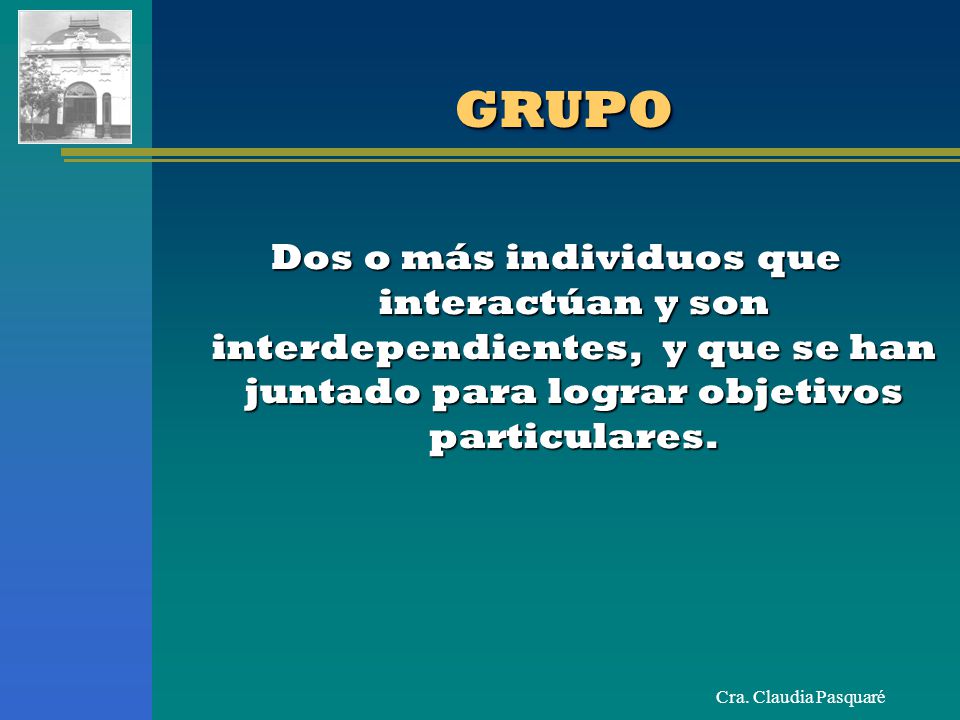 GRUPO

Dos o más individuos que interactúan y son interdependientes, y que se han juntado para lograr objetivos particulares.

Cra. Claudia Pasquaré